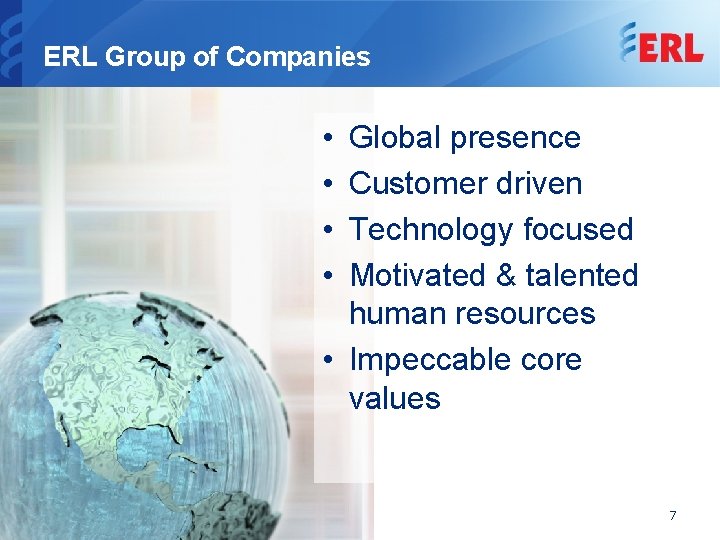 ERL Group of Companies

ERL

• Global presence
• Customer driven
• Technology focused
• Motivated & talented human resources
• Impeccable core values

7